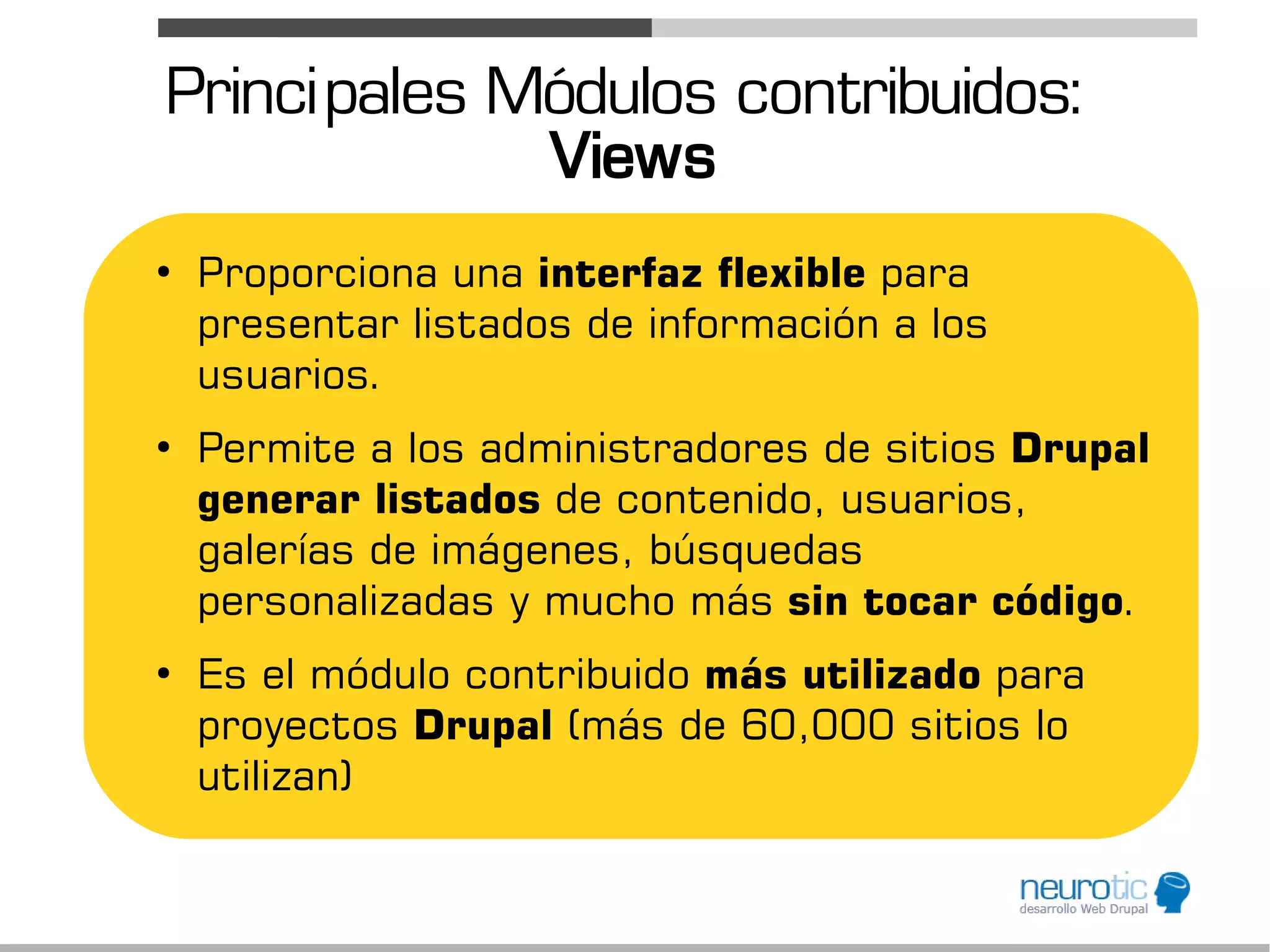 Principales Módulos contribuidos:
Views

• Proporciona una interfaz flexible para presentar listados de información a los usuarios.

• Permite a los administradores de sitios Drupal generar listados de contenido, usuarios, galerías de imágenes, búsquedas personalizadas y mucho más sin tocar código.

• Es el módulo contribuido más utilizado para proyectos Drupal (más de 60,000 sitios lo utilizan)

neurotic
desarrollo Web Drupal